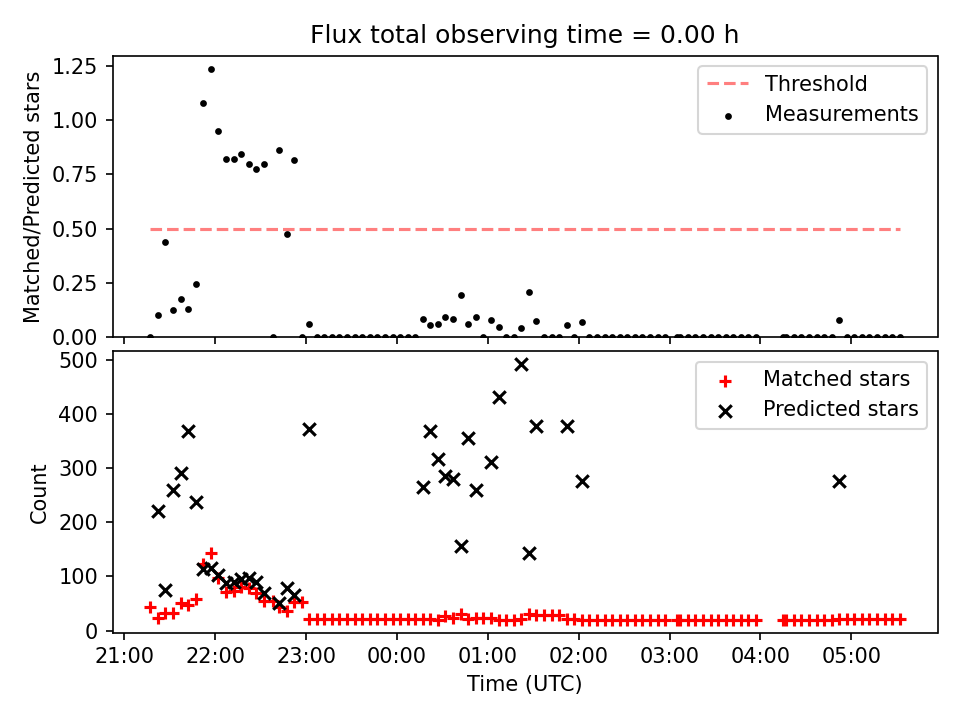 Flux total observing time = 0.00 h

Matched/Predicted stars

1.25
1.00
0.75
0.50
0.25
0.00

Threshold
Measurements

Count

500
400
300
200
100
0

Matched stars
Predicted stars

21:00 22:00 23:00 00:00 01:00 02:00 03:00 04:00 05:00

Time (UTC)